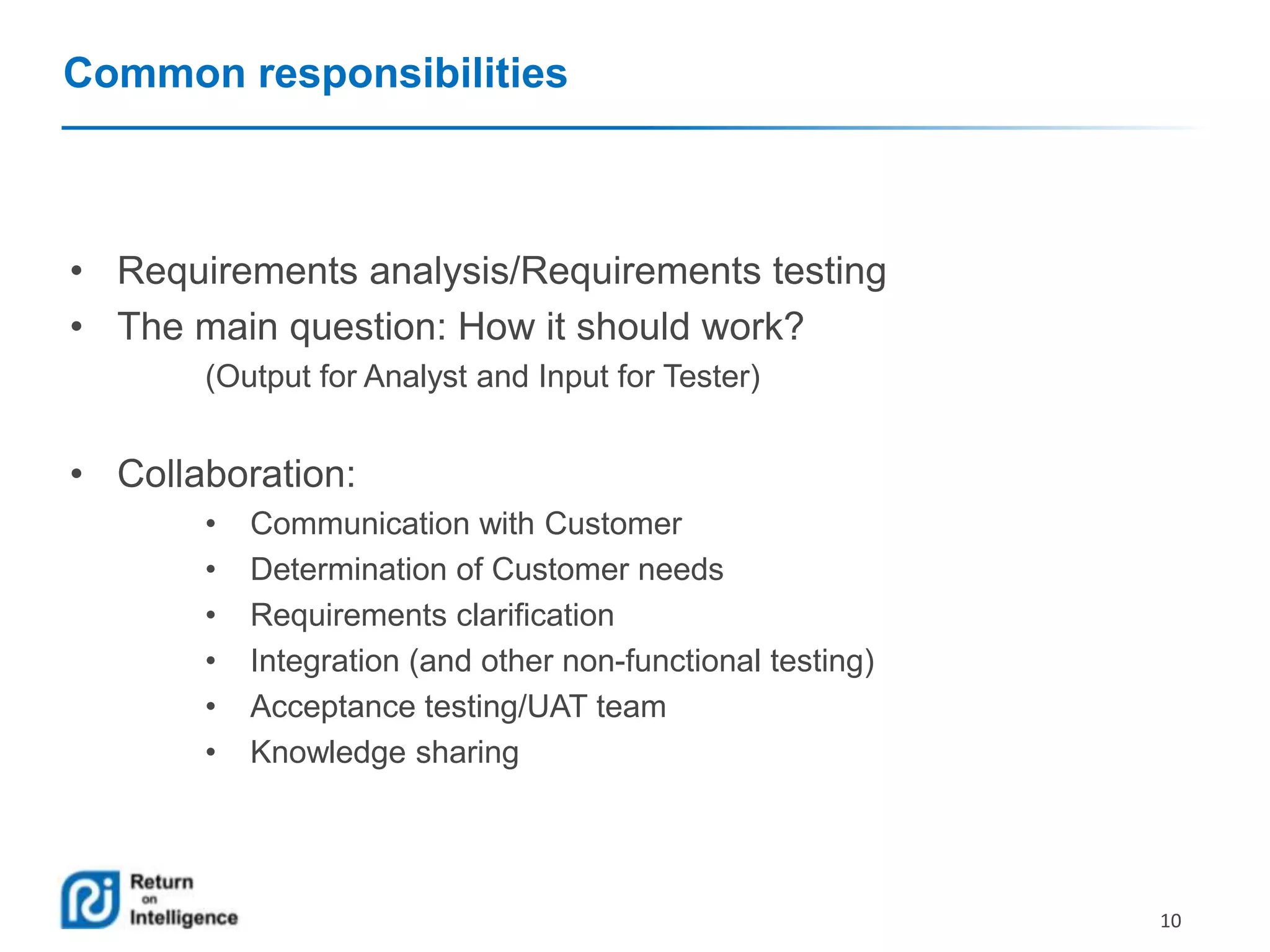 Common responsibilities

• Requirements analysis/Requirements testing
• The main question: How it should work?
(Output for Analyst and Input for Tester)

• Collaboration:
• Communication with Customer
• Determination of Customer needs
• Requirements clarification
• Integration (and other non-functional testing)
• Acceptance testing/UAT team
• Knowledge sharing

Return on Intelligence

10